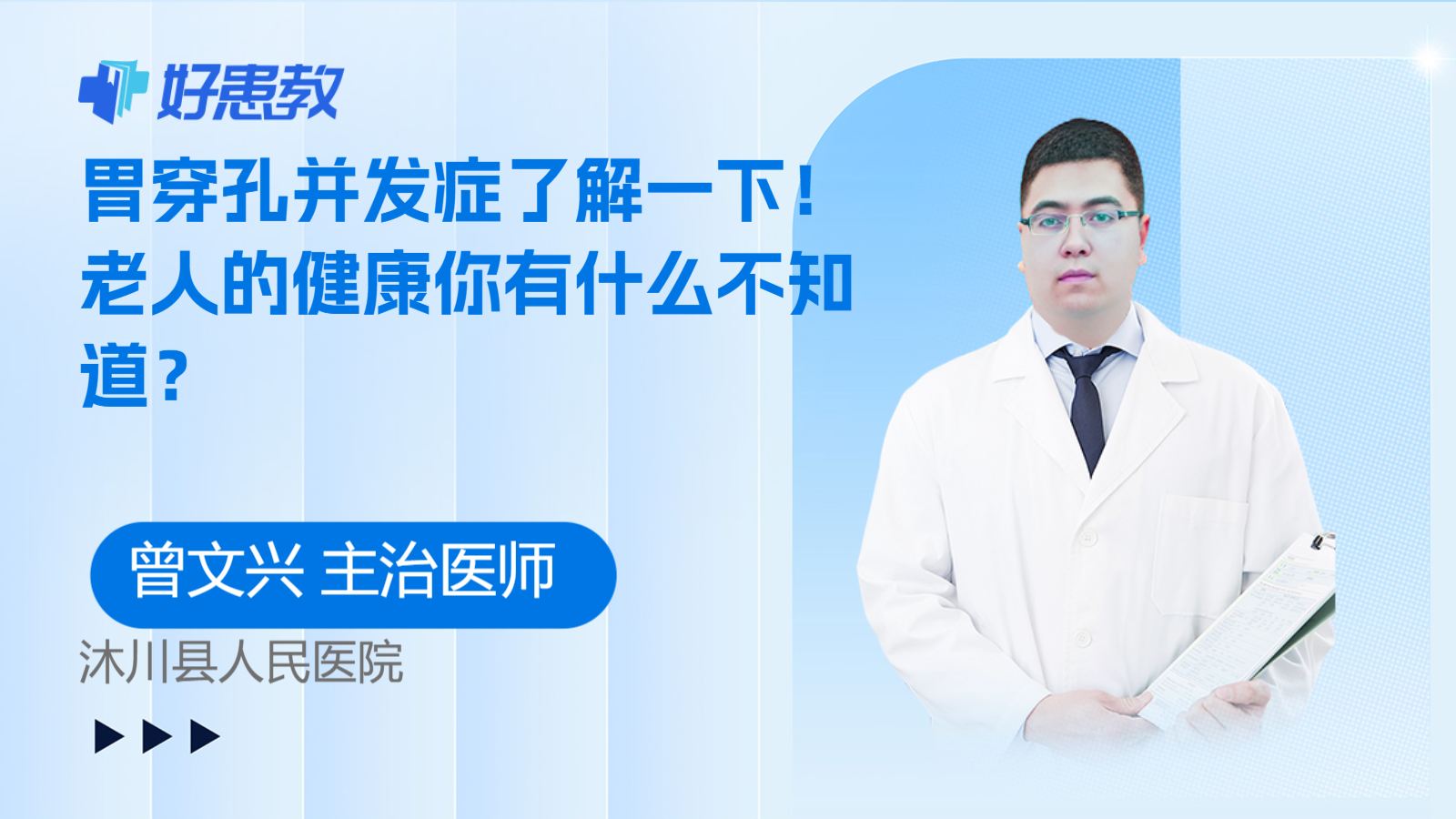 好患教

胃穿孔并发症了解一下！老人的健康你有什么不知道？

曾文兴 主治医师

沐川县人民医院